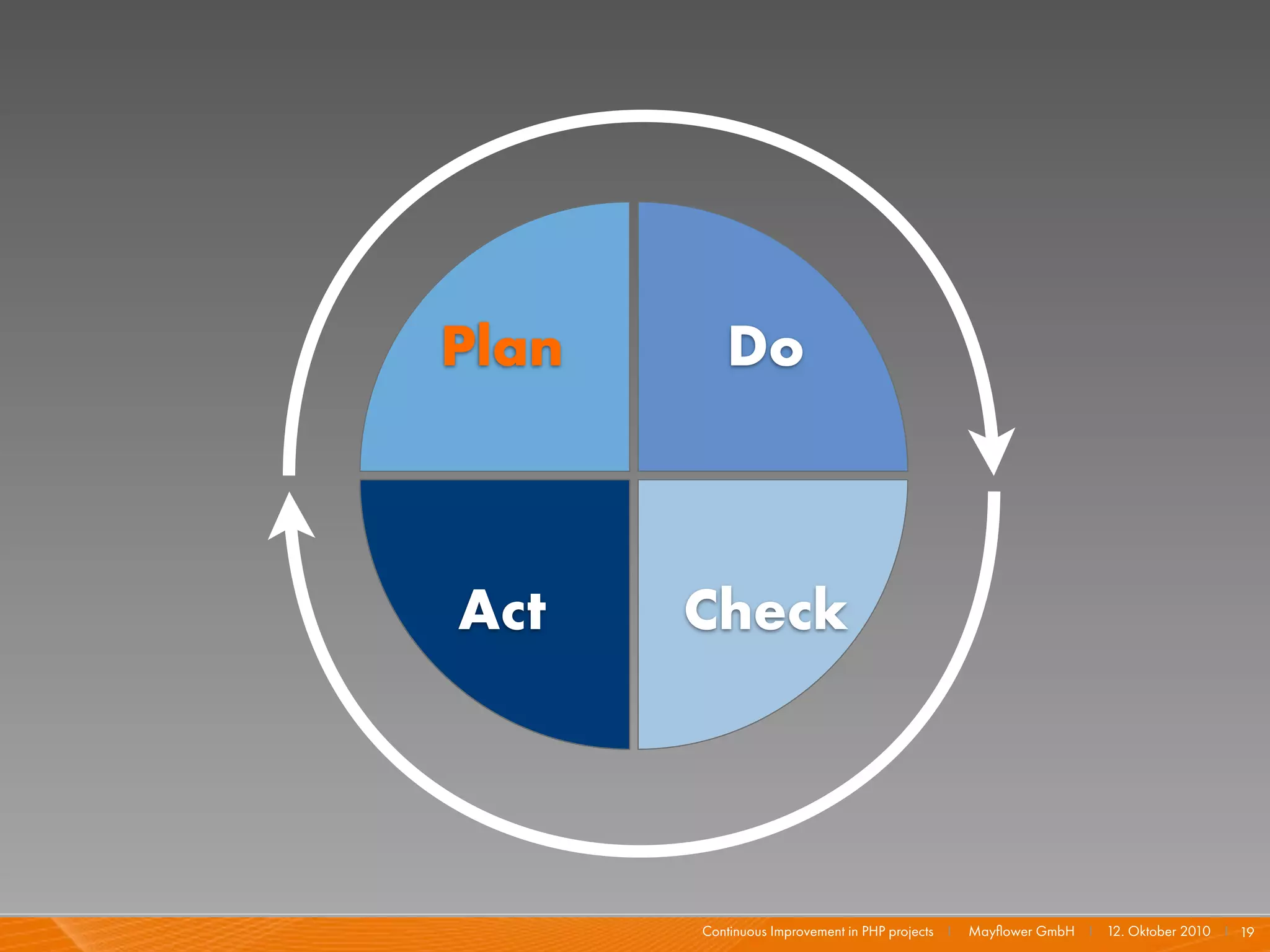 Plan

Do

Act

Check

Continuous Improvement in PHP projects | Mayflower GmbH | 12. Oktober 2010 | 19